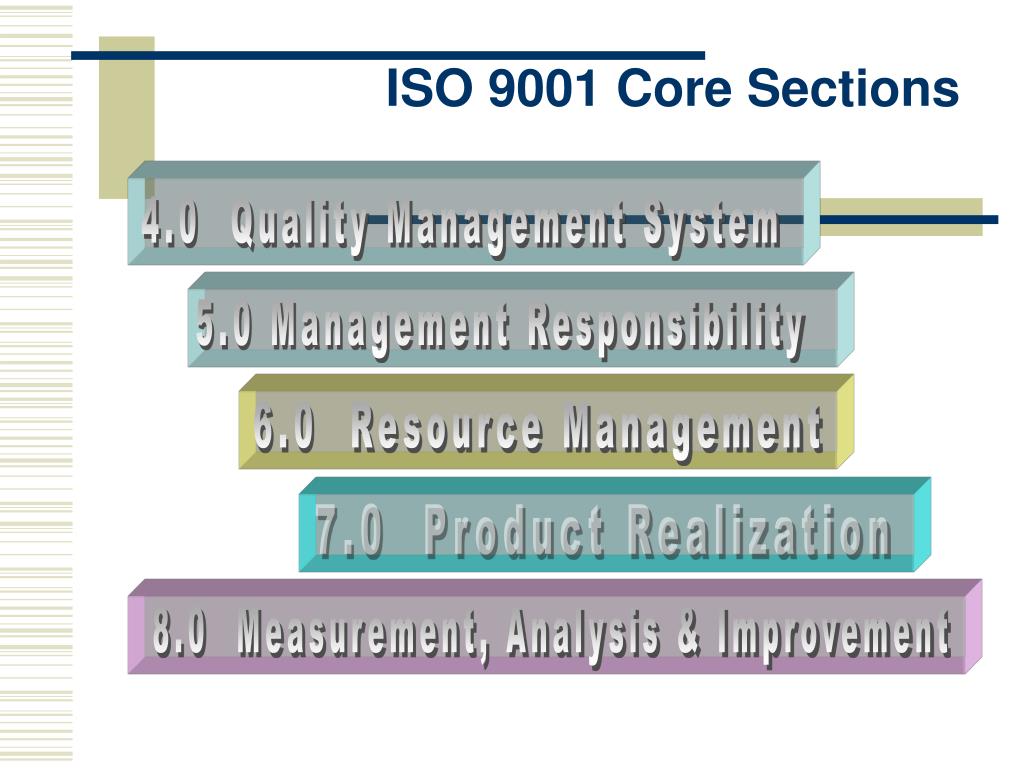 ISO 9001 Core Sections

4.0 Quality Management System

5.0 Management Responsibility

6.0 Resource Management

7.0 Product Realization

8.0 Measurement, Analysis & Improvement